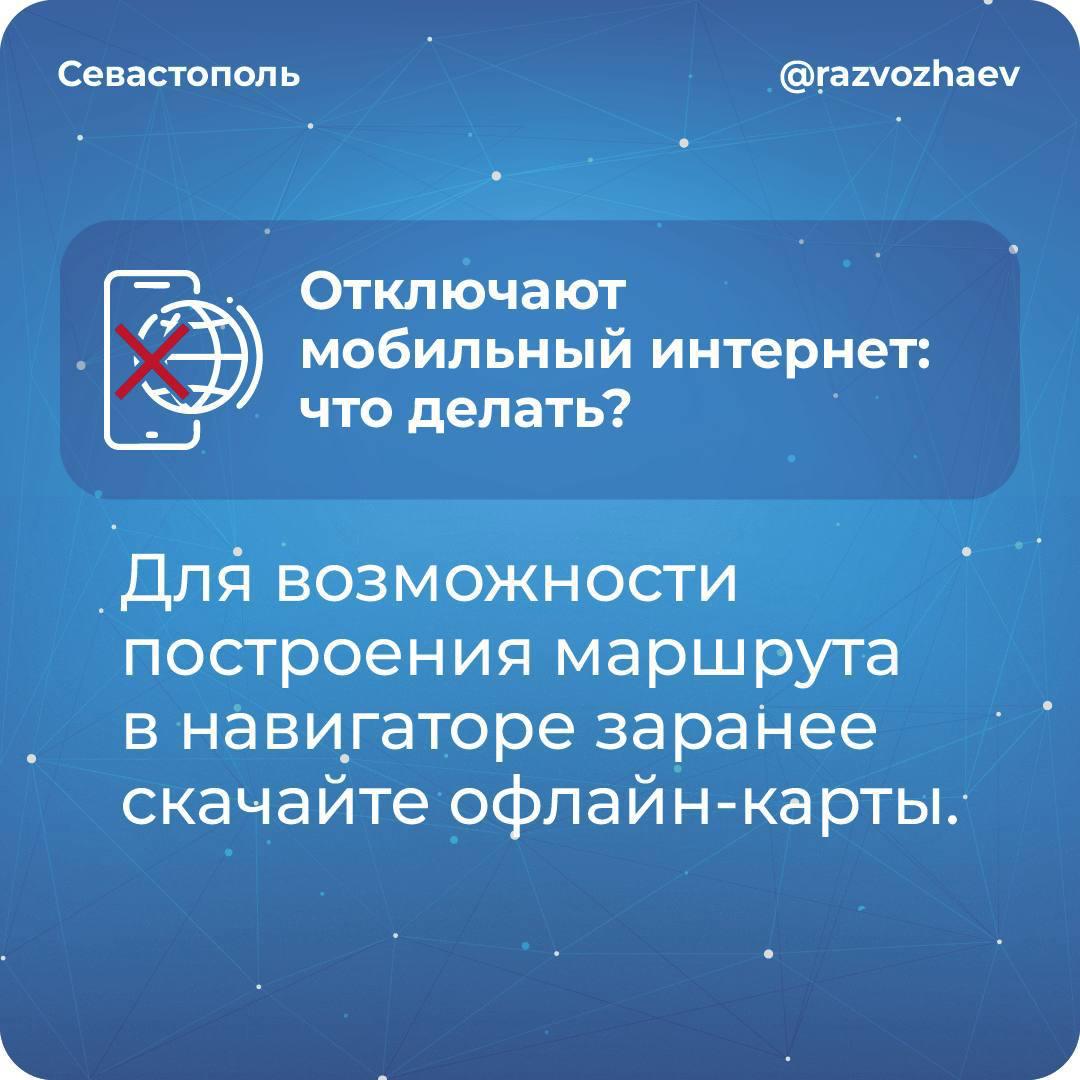 Севастополь

@razvozhaev

Отключают мобильный интернет: что делать?

Для возможности построения маршрута в навигаторе заранее скачайте офлайн-карты.